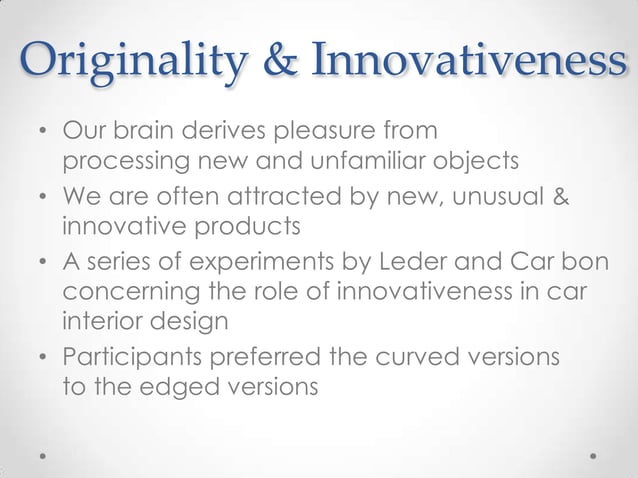 Originality & Innovativeness

• Our brain derives pleasure from processing new and unfamiliar objects
• We are often attracted by new, unusual & innovative products
• A series of experiments by Leder and Car bon concerning the role of innovativeness in car interior design
• Participants preferred the curved versions to the edged versions